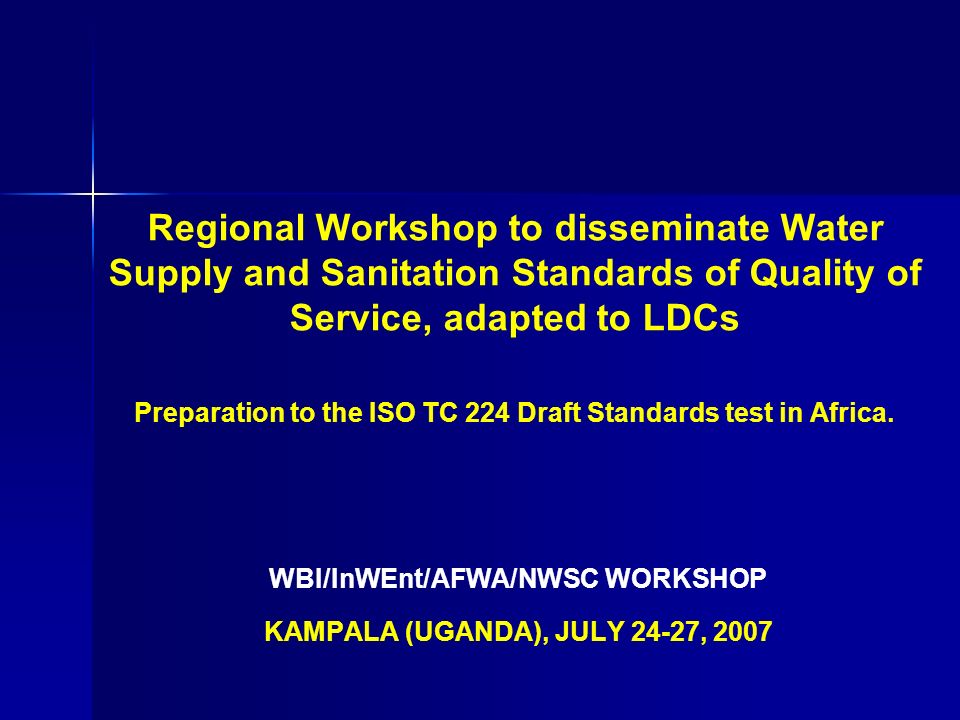 Regional Workshop to disseminate Water Supply and Sanitation Standards of Quality of Service, adapted to LDCs

Preparation to the ISO TC 224 Draft Standards test in Africa.

WBI/InWEnt/AFWA/NWSC WORKSHOP

KAMPALA (UGANDA), JULY 24-27, 2007